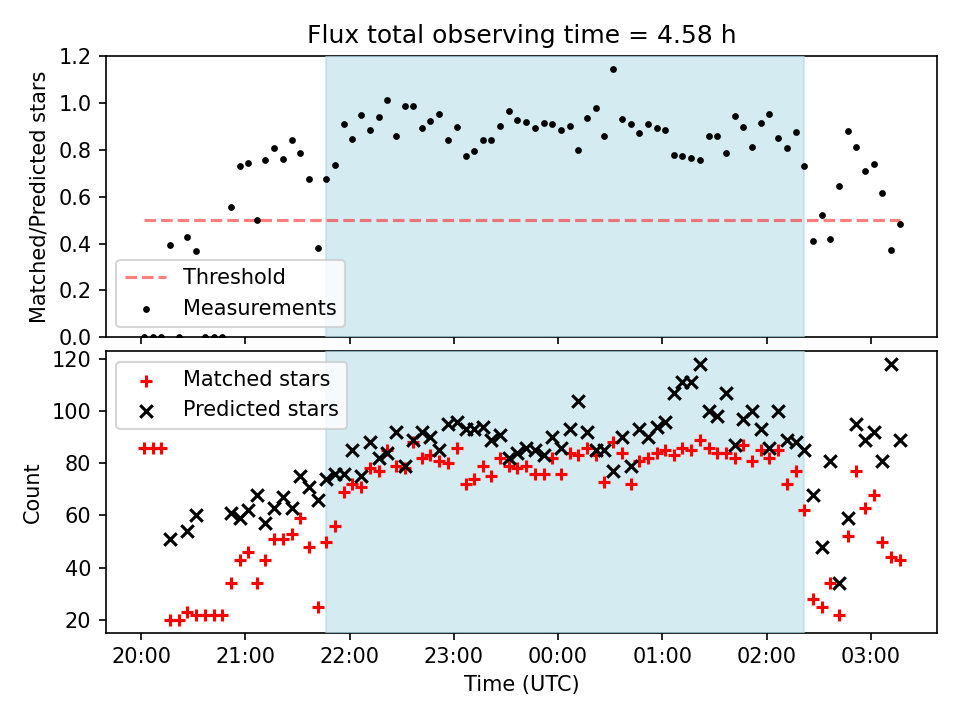 Flux total observing time = 4.58 h

Matched/Predicted stars

1.2
1.0
0.8
0.6
0.4
0.2
0.0

Threshold
Measurements

Count

120
100
80
60
40
20

Matched stars
Predicted stars

20:00 21:00 22:00 23:00 00:00 01:00 02:00 03:00

Time (UTC)